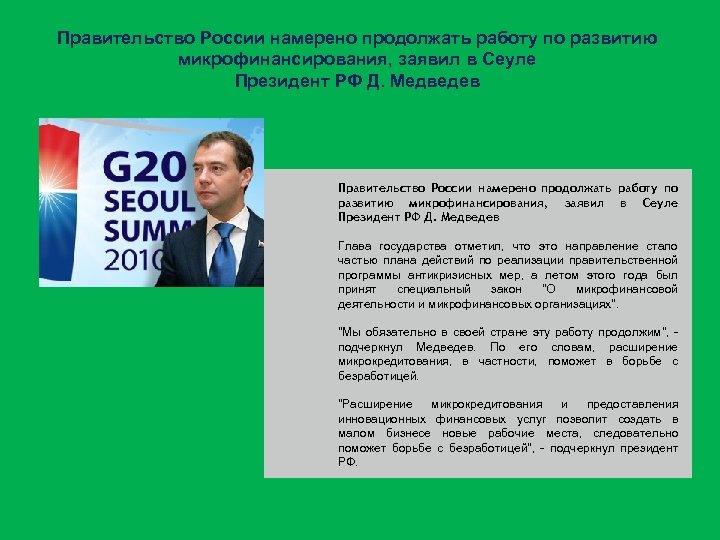 Правительство России намерено продолжать работу по развитию микрофинансирования, заявил в Сеуле Президент РФ Д. Медведев

G20
SEOUL
SUMM
2010

Правительство России намерено продолжать работу по развитию микрофинансирования, заявил в Сеуле Президент РФ Д. Медведев

Глава государства отметил, что это направление стало частью плана действий по реализации правительственной программы антикризисных мер, а летом этого года был принят специальный закон "О микрофинансовой деятельности и микрофинансовых организациях".

"Мы обязательно в своей стране эту работу продолжим", - подчеркнул Медведев. По его словам, расширение микрокредитования, в частности, поможет в борьбе с безработицей.

"Расширение микрокредитования и предоставления инновационных финансовых услуг позволит создать в малом бизнесе новые рабочие места, следовательно поможет борьбе с безработицей", - подчеркнул президент РФ.